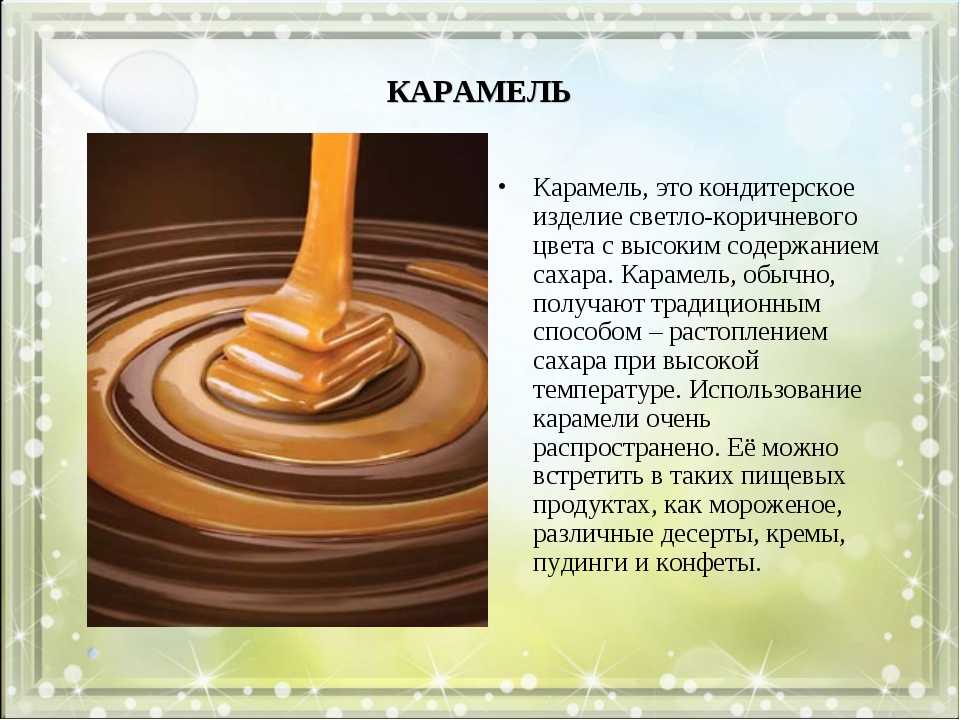 КАРАМЕЛЬ

• Карамель, это кондитерское изделие светло-коричневого цвета с высоким содержанием сахара. Карамель, обычно, получают традиционным способом – растоплением сахара при высокой температуре. Использование карамели очень распространено. Её можно встретить в таких пищевых продуктах, как мороженое, различные десерты, кремы, пудинги и конфеты.